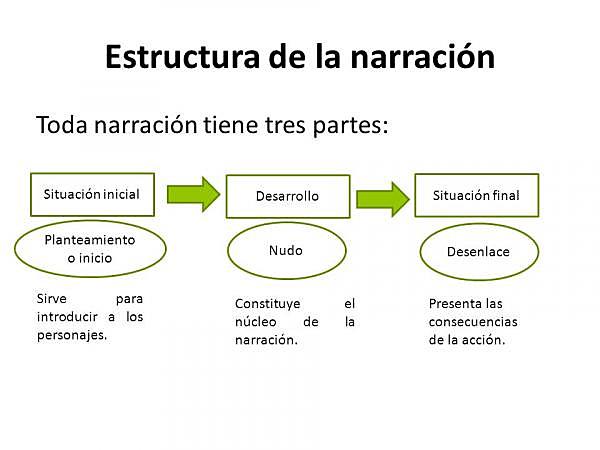 Estructura de la narración

Toda narración tiene tres partes:

Situación inicial

Planteamiento o inicio

Sirve para introducir a los personajes.

Desarrollo

Nudo

Constituye el núcleo de la narración.

Situación final

Desenlace

Presenta las consecuencias de la acción.